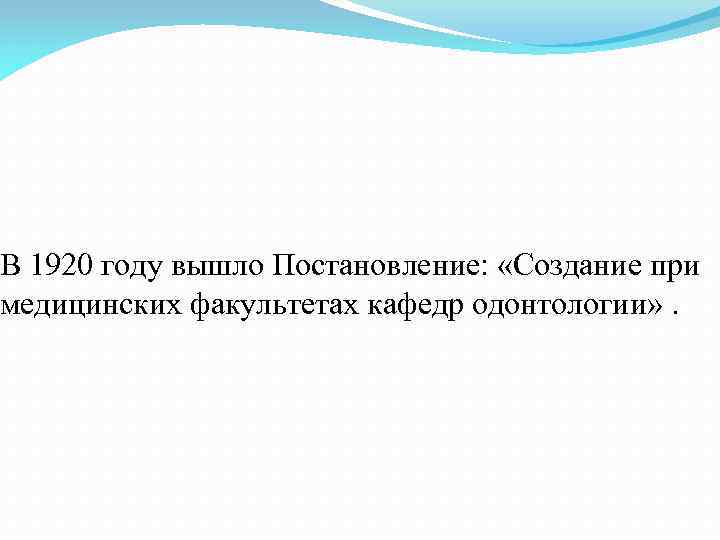 В 1920 году вышло Постановление: «Создание при медицинских факультетах кафедр одонтологии» .